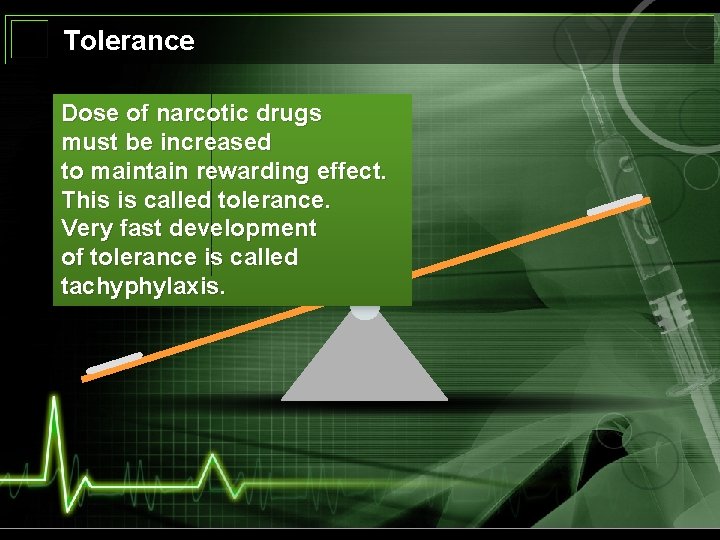 Tolerance

Dose of narcotic drugs must be increased to maintain rewarding effect. This is called tolerance. Very fast development of tolerance is called tachyphylaxis.